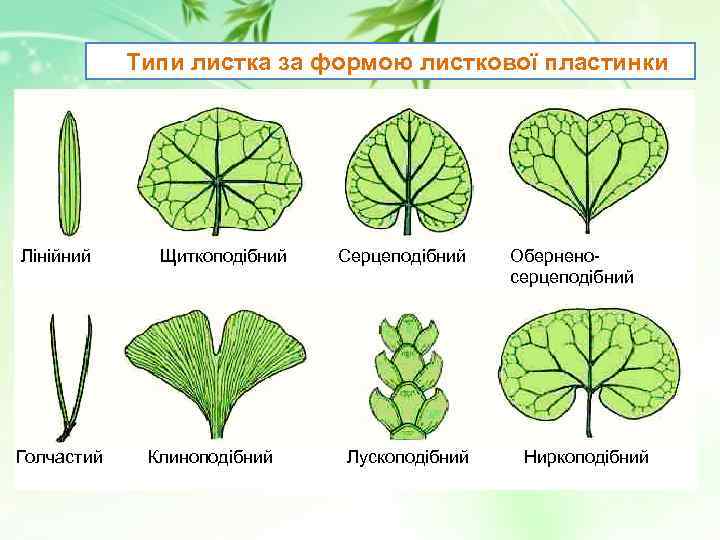 Типи листка за формою листкової пластинки

Лінійний

Щиткоподібний

Серцеподібний

Обернено-серцеподібний

Голчастий

Клиноподібний

Лускоподібний

Ниркоподібний